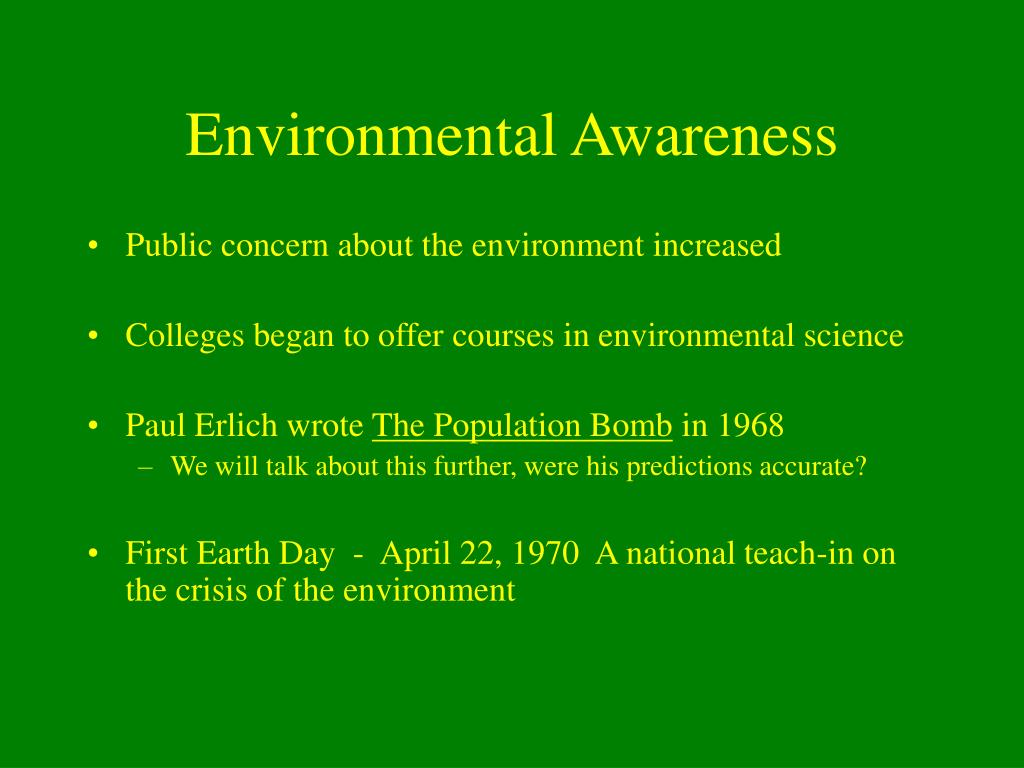 Environmental Awareness

• Public concern about the environment increased

• Colleges began to offer courses in environmental science

• Paul Erlich wrote The Population Bomb in 1968
– We will talk about this further, were his predictions accurate?

• First Earth Day - April 22, 1970 A national teach-in on the crisis of the environment